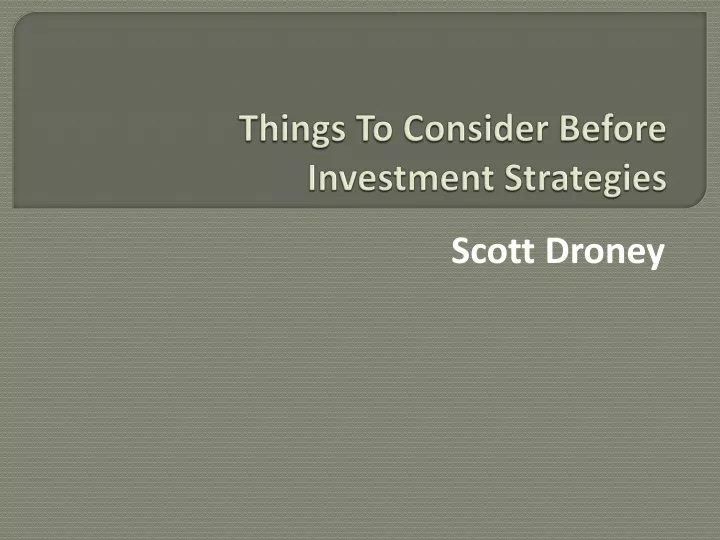 Things To Consider Before Investment Strategies

Scott Droney